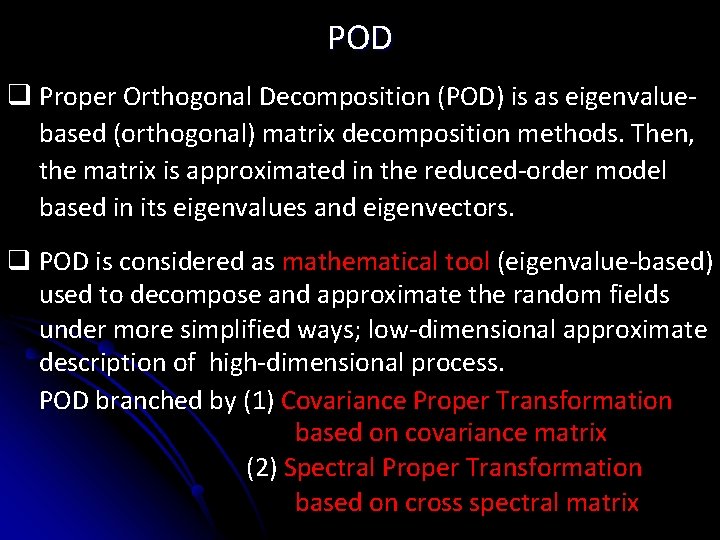 POD

☐ Proper Orthogonal Decomposition (POD) is as eigenvalue-based (orthogonal) matrix decomposition methods. Then, the matrix is approximated in the reduced-order model based in its eigenvalues and eigenvectors.

☐ POD is considered as mathematical tool (eigenvalue-based) used to decompose and approximate the random fields under more simplified ways; low-dimensional approximate description of high-dimensional process.

POD branched by (1) Covariance Proper Transformation
based on covariance matrix
(2) Spectral Proper Transformation
based on cross spectral matrix